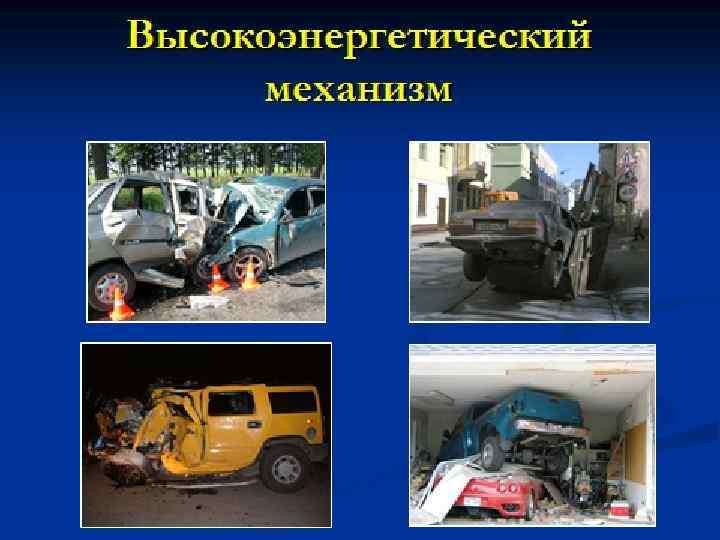 Высокоэнергетический механизм